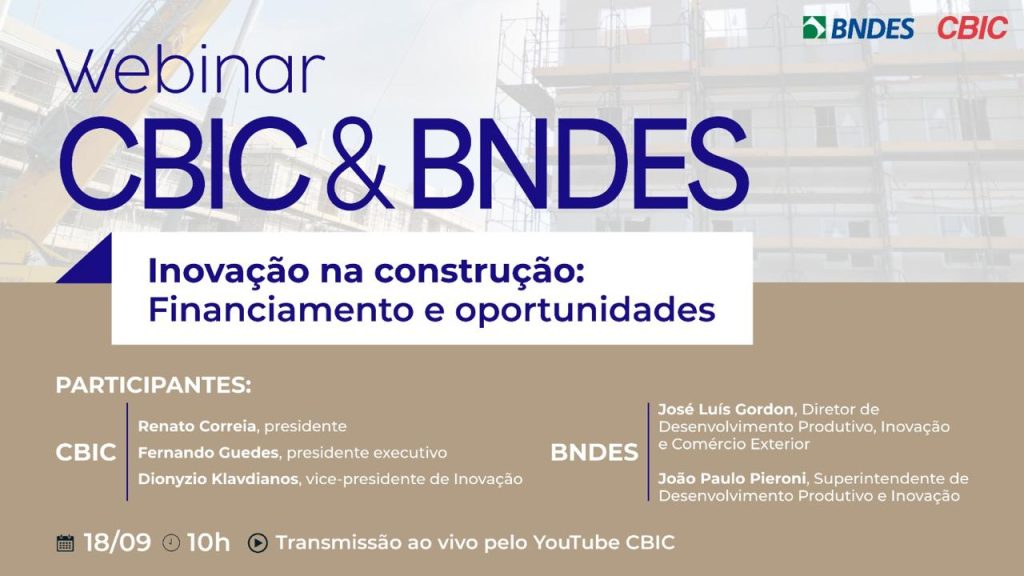 BNDES CBIC

Webinar
CBIC & BNDES

Inovação na construção:
Financiamento e oportunidades

PARTICIPANTES:

CBIC
Renato Correia, presidente
Fernando Guedes, presidente executivo
Dionyzio Klavdianos, vice-presidente de Inovação

BNDES
José Luís Gordon, Diretor de Desenvolvimento Produtivo, Inovação e Comércio Exterior
João Paulo Pieroni, Superintendente de Desenvolvimento Produtivo e Inovação

18/09 10h Transmissão ao vivo pelo YouTube CBIC